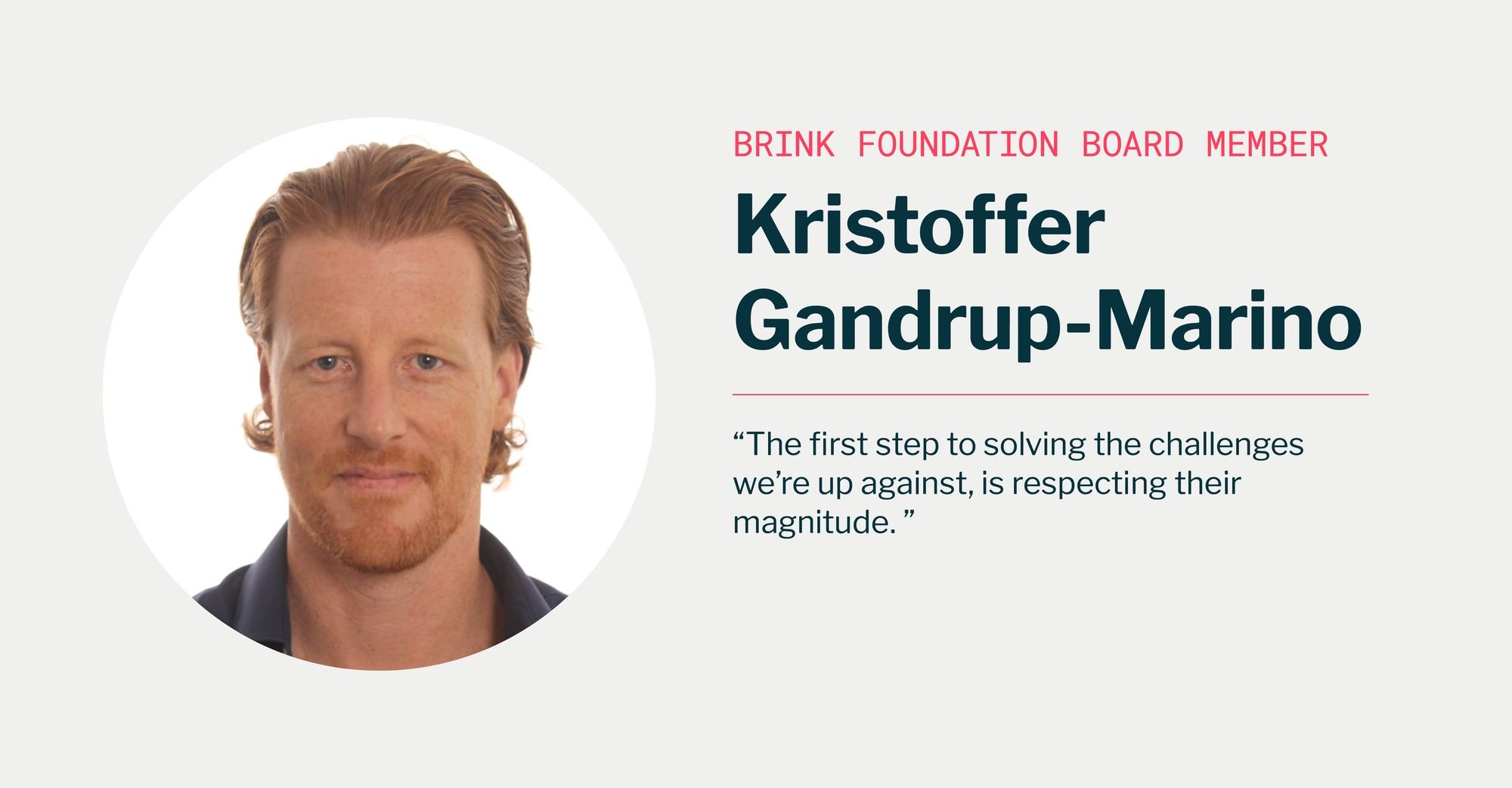 BRINK FOUNDATION BOARD MEMBER

Kristoffer Gandrup-Marino

“The first step to solving the challenges we’re up against, is respecting their magnitude. ”